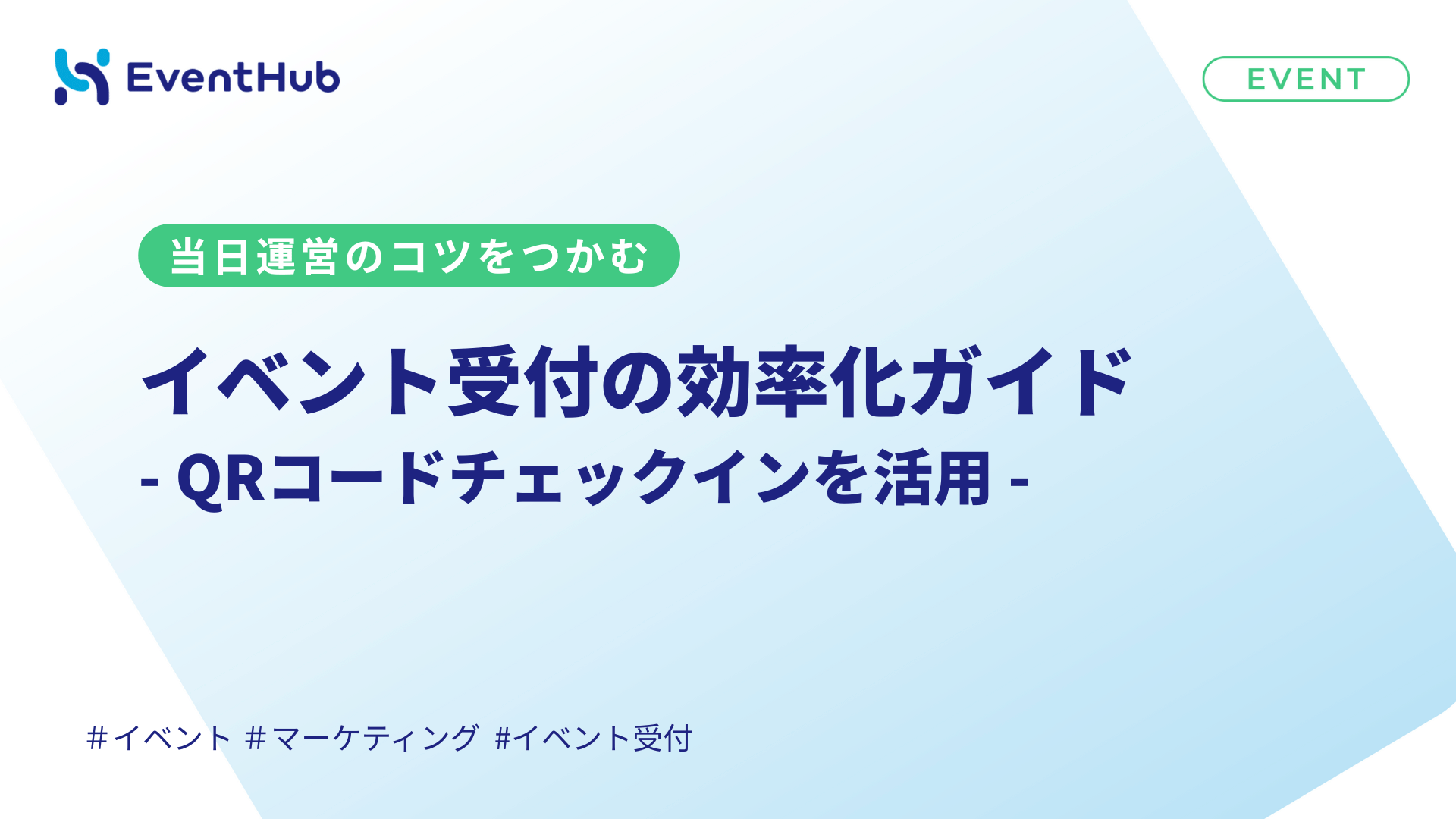 EventHub

EVENT

当日運営のコツをつかむ

イベント受付の効率化ガイド
- QRコードチェックインを活用 -

#イベント #マーケティング #イベント受付